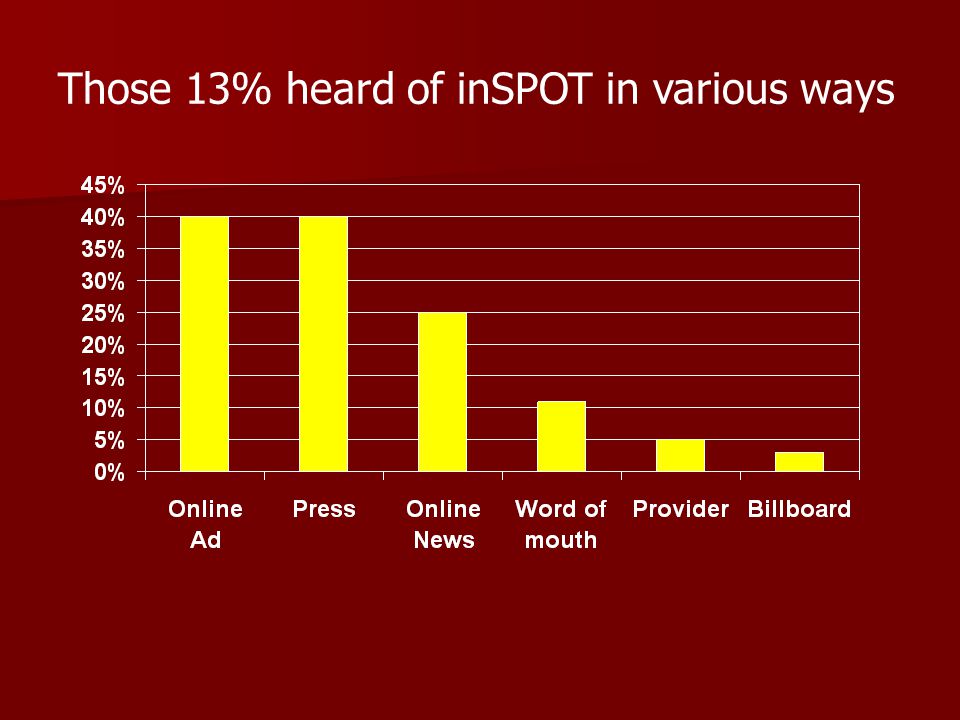 Those 13% heard of inSPOT in various ways

45%
40%
35%
30%
25%
20%
15%
10%
5%
0%

Online Ad
Press
Online News
Word of mouth
Provider
Billboard